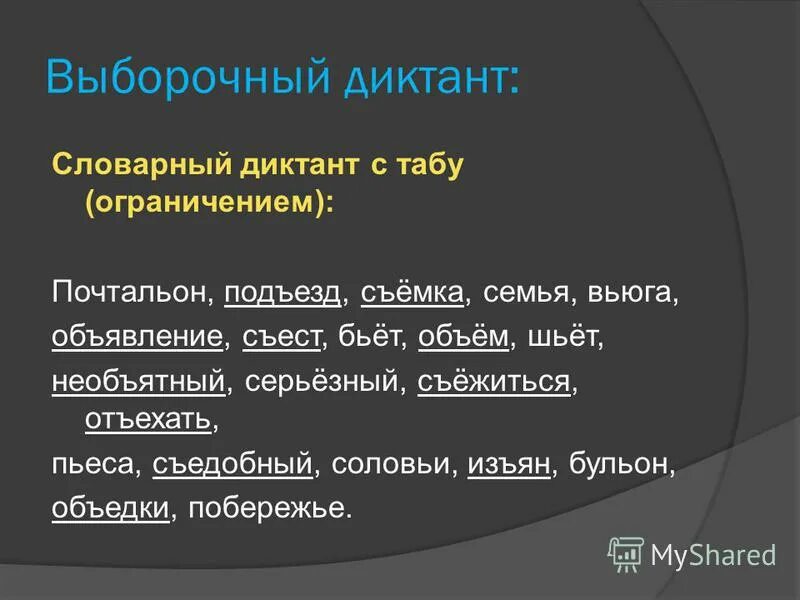 Выборочный диктант:

Словарный диктант с табу (ограничением):

Почтальон, подъезд, съёмка, семья, вьюга, объявление, съест, бьёт, объём, шьёт, необъятный, серьёзный, съёжиться, отъехать,

пьеса, съедобный, соловьи, изъян, бульон, объедки, побережье.

MyShared